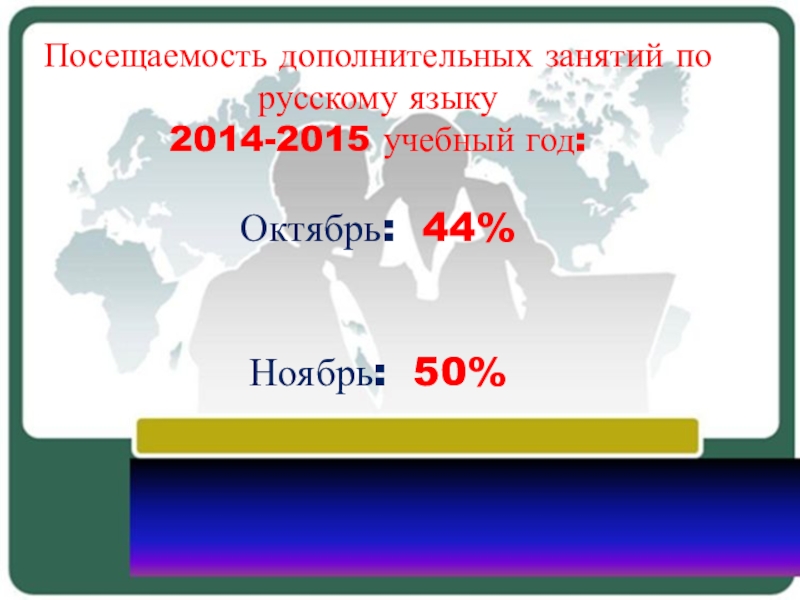 Посещаемость дополнительных занятий по русскому языку
2014-2015 учебный год:

Октябрь: 44%

Ноябрь: 50%